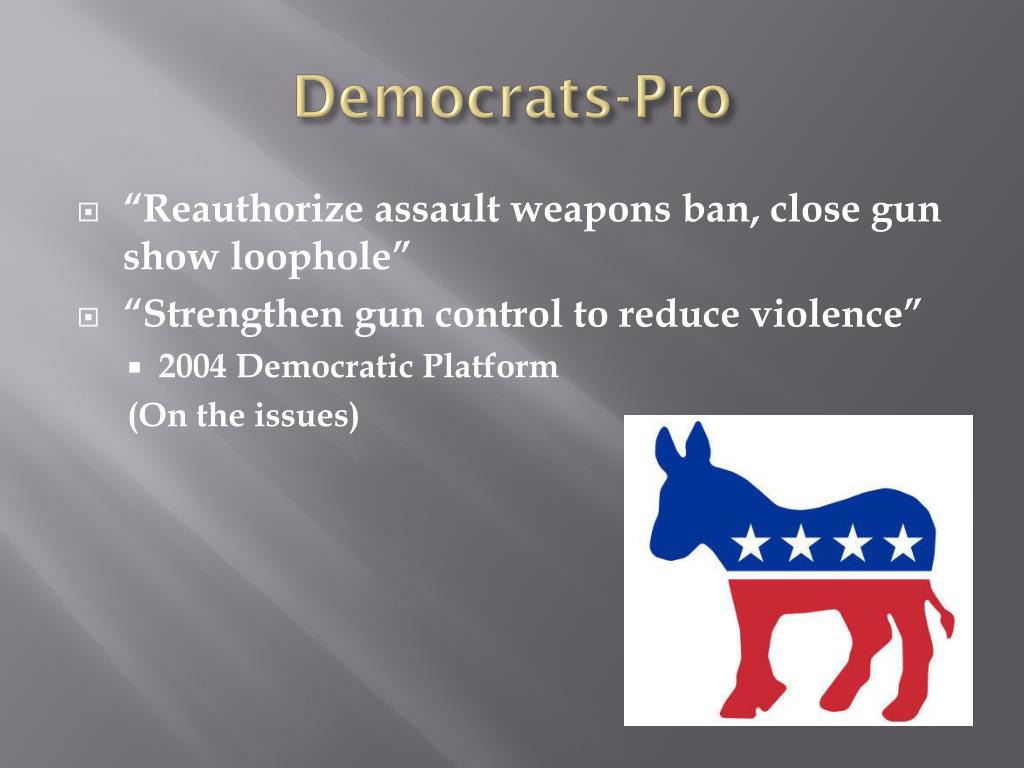 Democrats-Pro

“Reauthorize assault weapons ban, close gun show loophole”
“Strengthen gun control to reduce violence”
2004 Democratic Platform
(On the issues)